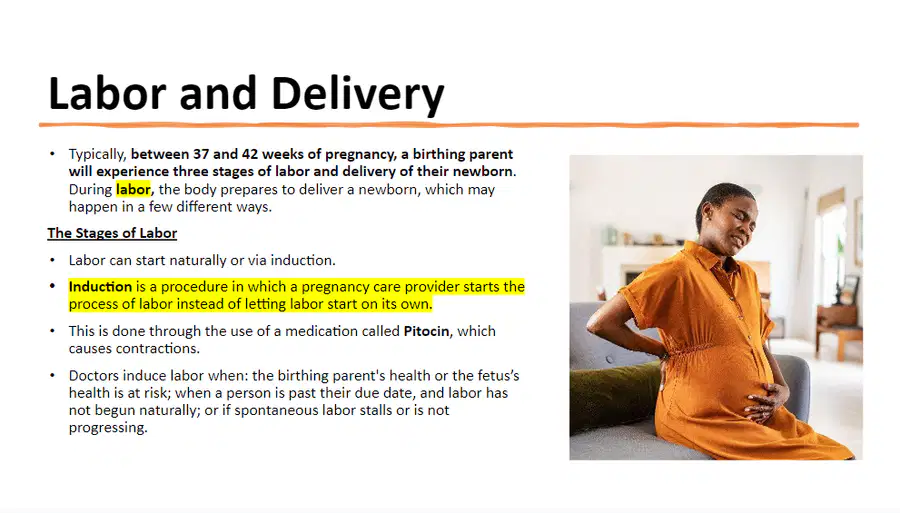 Labor and Delivery

• Typically, between 37 and 42 weeks of pregnancy, a birthing parent will experience three stages of labor and delivery of their newborn. During labor, the body prepares to deliver a newborn, which may happen in a few different ways.

The Stages of Labor

• Labor can start naturally or via induction.

• Induction is a procedure in which a pregnancy care provider starts the process of labor instead of letting labor start on its own.

• This is done through the use of a medication called Pitocin, which causes contractions.

• Doctors induce labor when: the birthing parent's health or the fetus's health is at risk; when a person is past their due date, and labor has not begun naturally; or if spontaneous labor stalls or is not progressing.